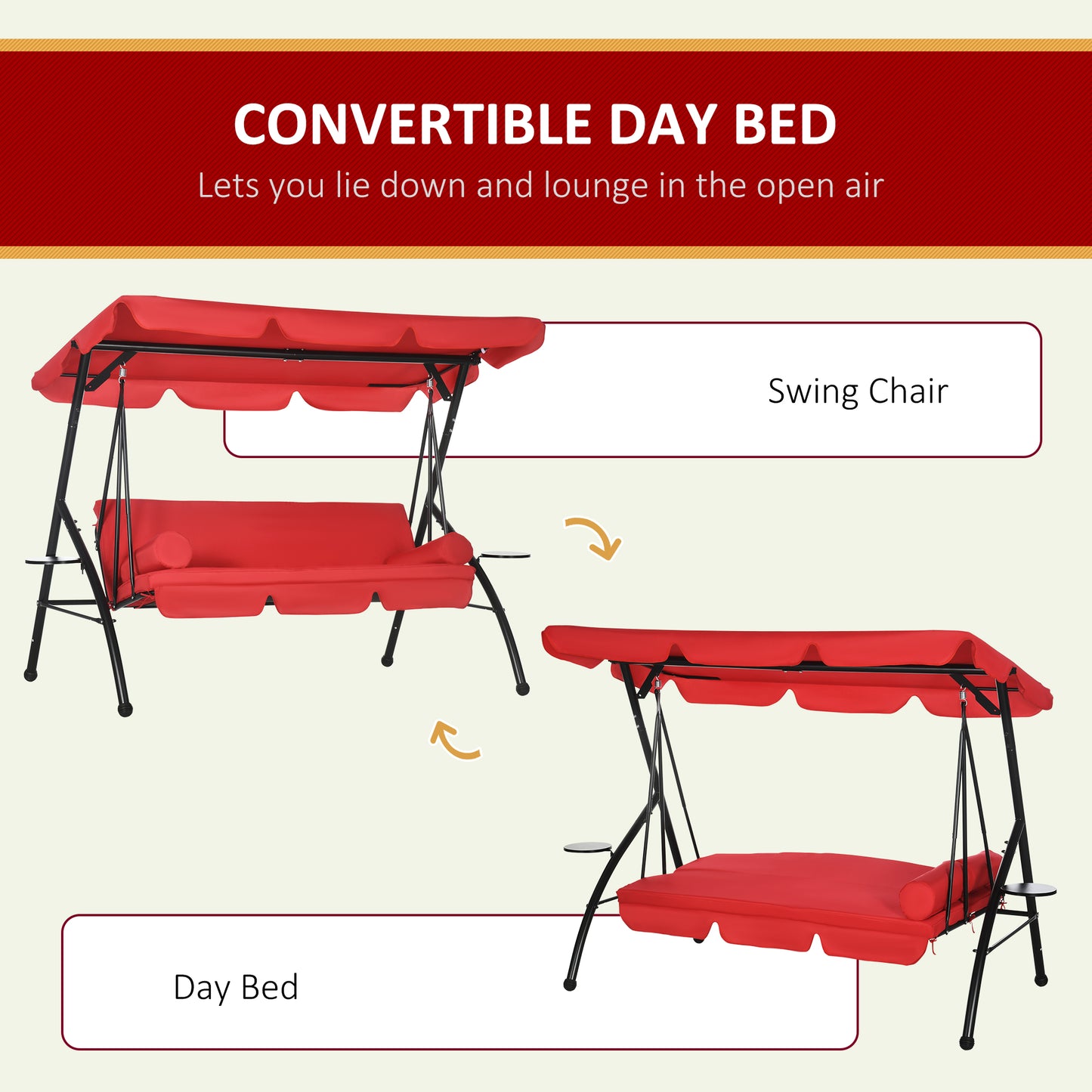 CONVERTIBLE DAY BED
Lets you lie down and lounge in the open air

Swing Chair

Day Bed